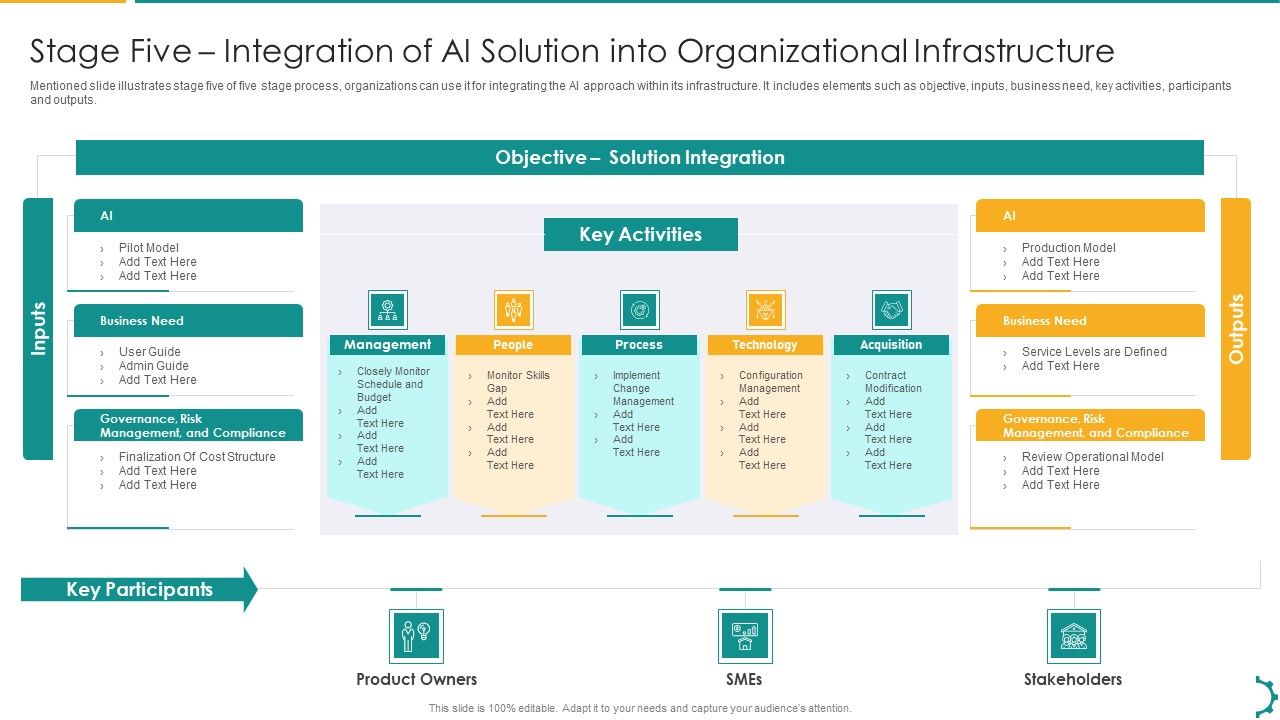 Stage Five – Integration of AI Solution into Organizational Infrastructure

Mentioned slide illustrates stage five of five stage process, organizations can use it for integrating the AI approach within its infrastructure. It includes elements such as objective, inputs, business need, key activities, participants and outputs.

Objective – Solution Integration

Inputs

AI
› Pilot Model
› Add Text Here
› Add Text Here

Business Need
› User Guide
› Admin Guide
› Add Text Here

Governance, Risk Management, and Compliance
› Finalization Of Cost Structure
› Add Text Here
› Add Text Here

Key Activities

Management
› Closely Monitor Schedule and Budget
› Add Text Here
› Add Text Here
› Add Text Here

People
› Monitor Skills Gap
› Add Text Here
› Add Text Here
› Add Text Here

Process
› Implement Change Management
› Add Text Here
› Add Text Here

Technology
› Configuration Management
› Add Text Here
› Add Text Here
› Add Text Here

Acquisition
› Contract Modification
› Add Text Here
› Add Text Here
› Add Text Here

Outputs

AI
› Production Model
› Add Text Here
› Add Text Here

Business Need
› Service Levels are Defined
› Add Text Here

Governance, Risk Management, and Compliance
› Review Operational Model
› Add Text Here
› Add Text Here

Key Participants

Product Owners

SMEs

Stakeholders

This slide is 100% editable. Adapt it to your needs and capture your audience's attention.